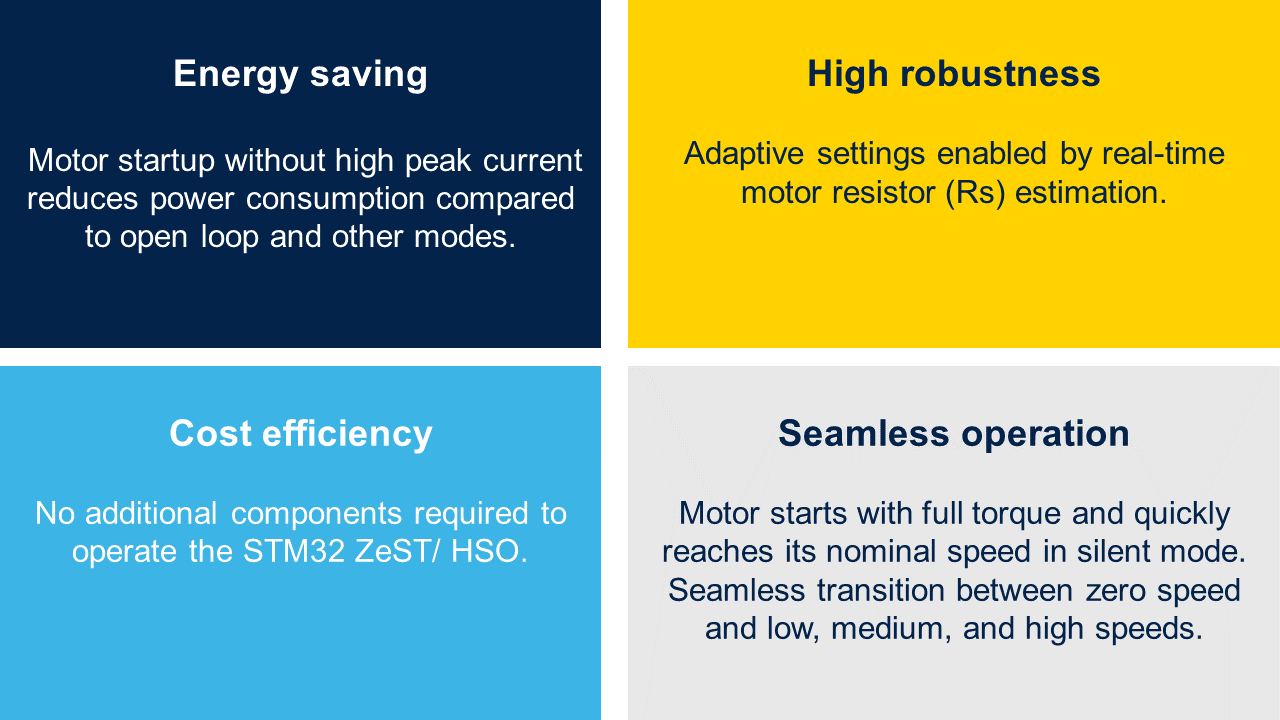 Energy saving

Motor startup without high peak current reduces power consumption compared to open loop and other modes.

High robustness

Adaptive settings enabled by real-time motor resistor (Rs) estimation.

Cost efficiency

No additional components required to operate the STM32 ZeST/ HSO.

Seamless operation

Motor starts with full torque and quickly reaches its nominal speed in silent mode. Seamless transition between zero speed and low, medium, and high speeds.